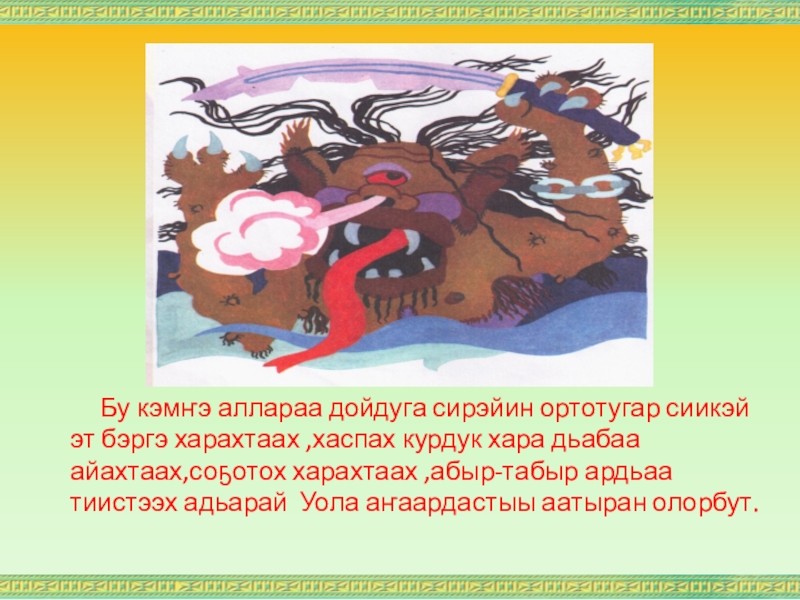 Бу кэмҥэ аллараа дойдуга сирэйин ортотугар сиикэй эт бэргэ харахтаах ,хаспах курдук хара дьабаа айахтаах,соҕотох харахтаах ,абыр-табыр ардьаа тиистээх адьарай Уола аҥаардастыы аатыран олорбут.